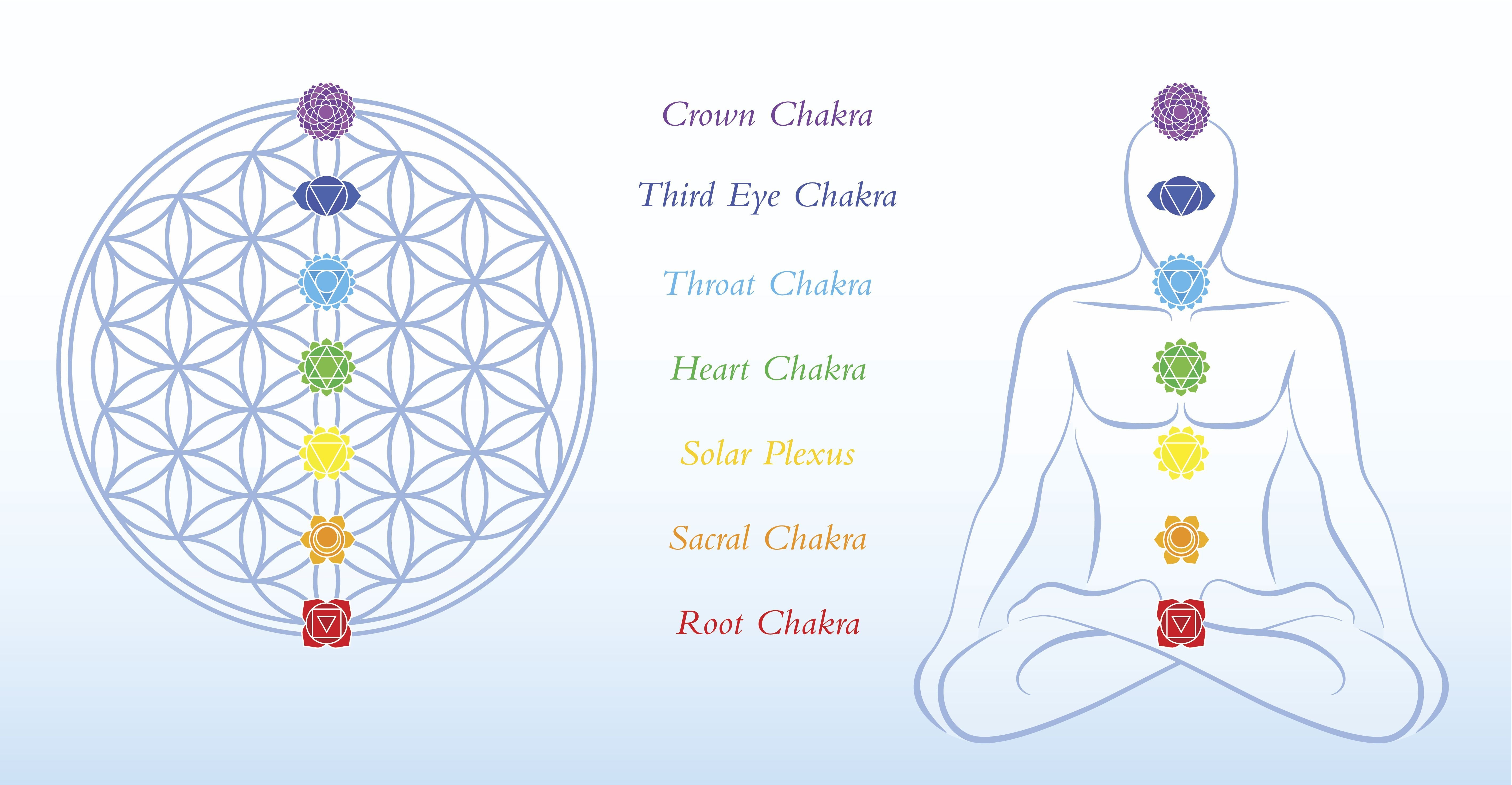 Crown Chakra

Third Eye Chakra

Throat Chakra

Heart Chakra

Solar Plexus

Sacral Chakra

Root Chakra